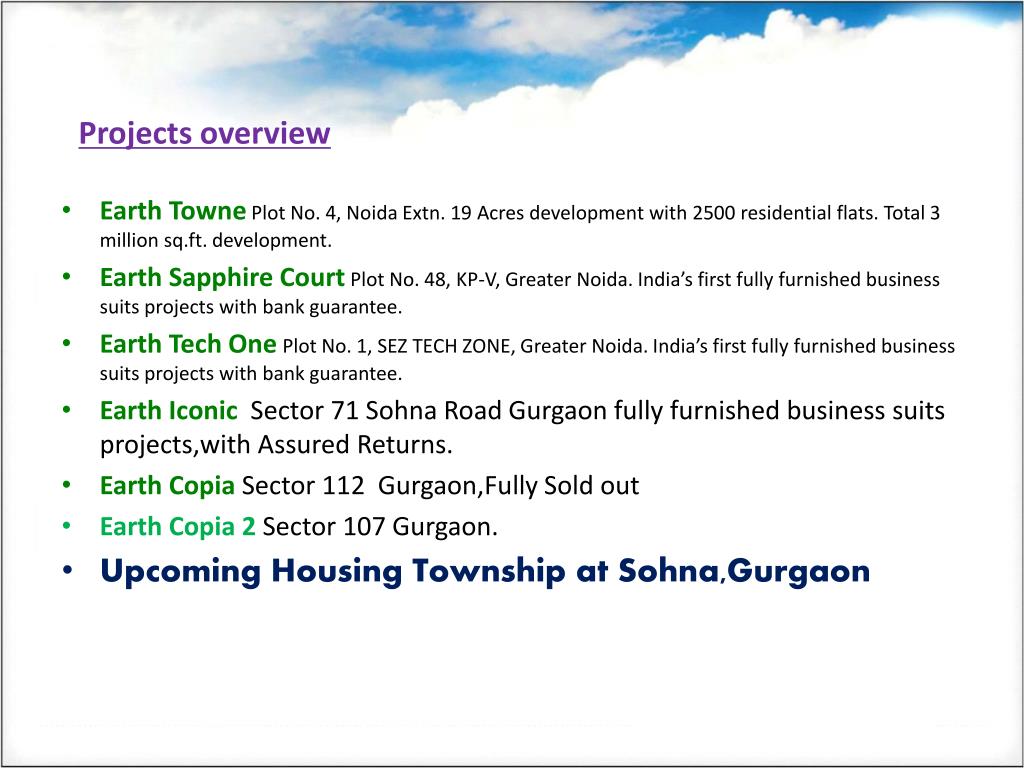 Projects overview

• Earth Towne Plot No. 4, Noida Extn. 19 Acres development with 2500 residential flats. Total 3 million sq.ft. development.
• Earth Sapphire Court Plot No. 48, KP-V, Greater Noida. India's first fully furnished business suits projects with bank guarantee.
• Earth Tech One Plot No. 1, SEZ TECH ZONE, Greater Noida. India's first fully furnished business suits projects with bank guarantee.
• Earth Iconic Sector 71 Sohna Road Gurgaon fully furnished business suits projects,with Assured Returns.
• Earth Copia Sector 112 Gurgaon,Fully Sold out
• Earth Copia 2 Sector 107 Gurgaon.
• Upcoming Housing Township at Sohna,Gurgaon